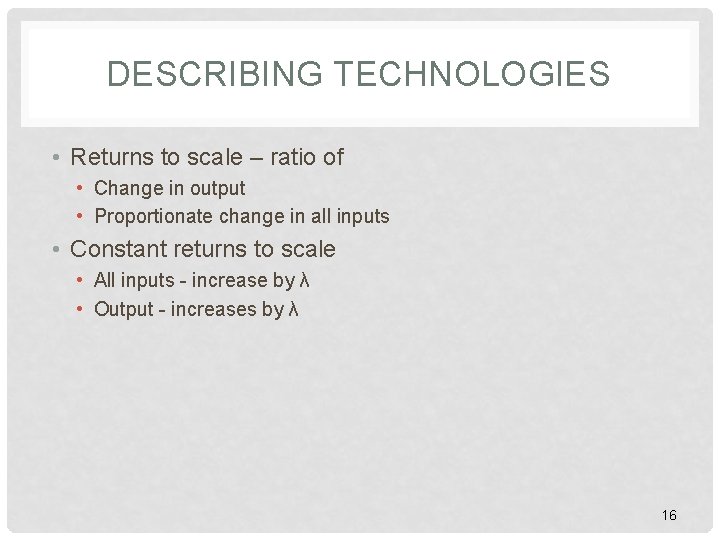 DESCRIBING TECHNOLOGIES

• Returns to scale – ratio of
  • Change in output
  • Proportionate change in all inputs
• Constant returns to scale
  • All inputs - increase by λ
  • Output - increases by λ

16